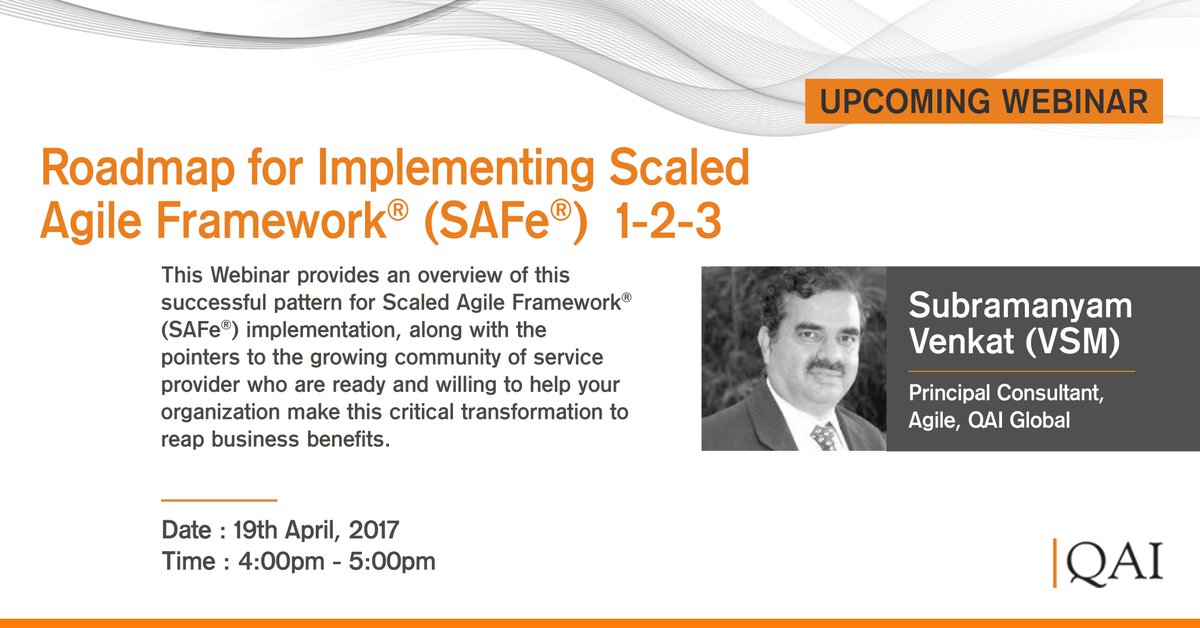 UPCOMING WEBINAR

Roadmap for Implementing Scaled Agile Framework® (SAFe®) 1-2-3

This Webinar provides an overview of this successful pattern for Scaled Agile Framework® (SAFe®) implementation, along with the pointers to the growing community of service provider who are ready and willing to help your organization make this critical transformation to reap business benefits.

Subramanyam Venkat (VSM)

Principal Consultant, Agile, QAI Global

Date : 19th April, 2017
Time : 4:00pm - 5:00pm

QAI